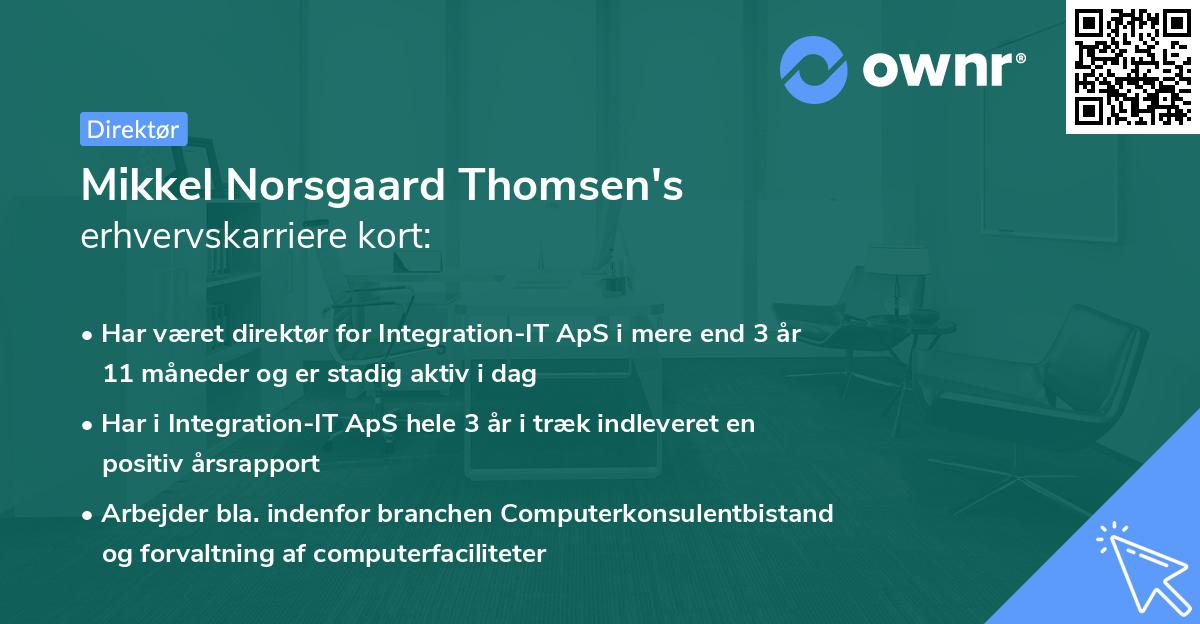 ownr®

Direktør

Mikkel Norsgaard Thomsen's
erhvervskarriere kort:

• Har været direktør for Integration-IT ApS i mere end 3 år 11 måneder og er stadig aktiv i dag

• Har i Integration-IT ApS hele 3 år i træk indleveret en positiv årsrapport

• Arbejder bla. indenfor branchen Computerkonsulentbistand og forvaltning af computerfaciliteter